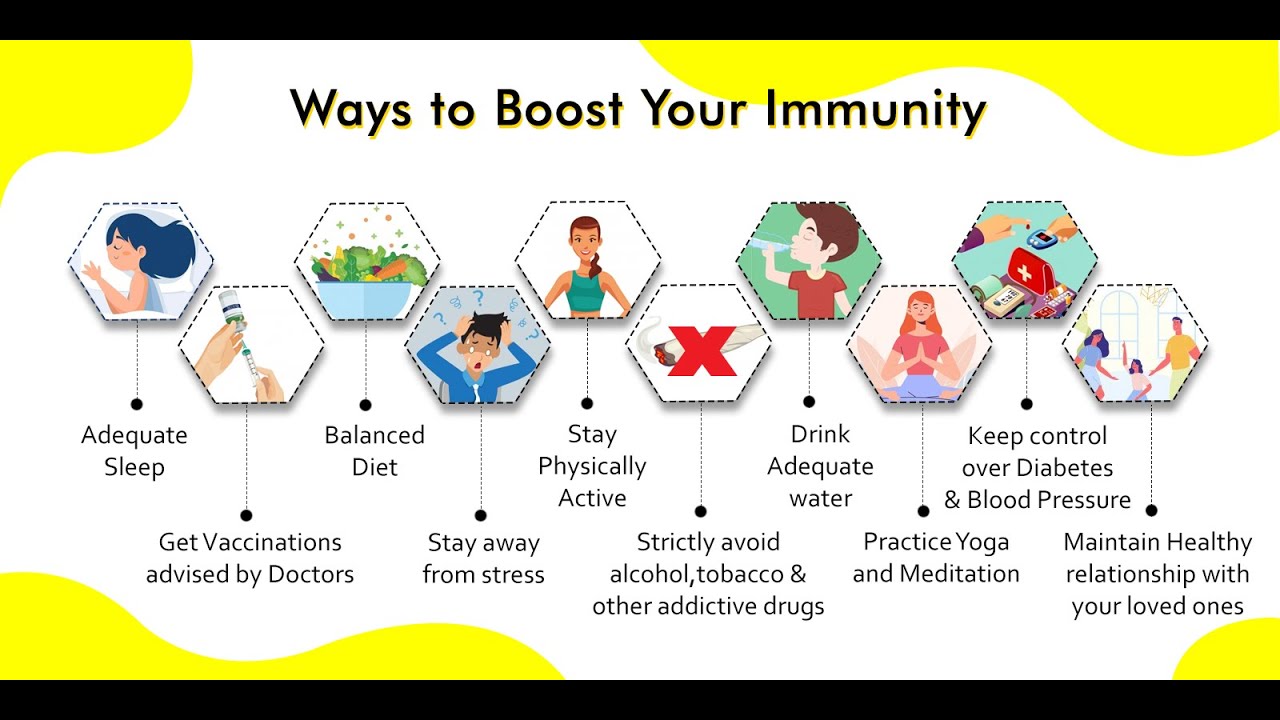 Ways to Boost Your Immunity

Adequate Sleep

Get Vaccinations advised by Doctors

Balanced Diet

Stay away from stress

Stay Physically Active

Strictly avoid alcohol,tobacco & other addictive drugs

Drink Adequate water

Practice Yoga and Meditation

Keep control over Diabetes & Blood Pressure

Maintain Healthy relationship with your loved ones